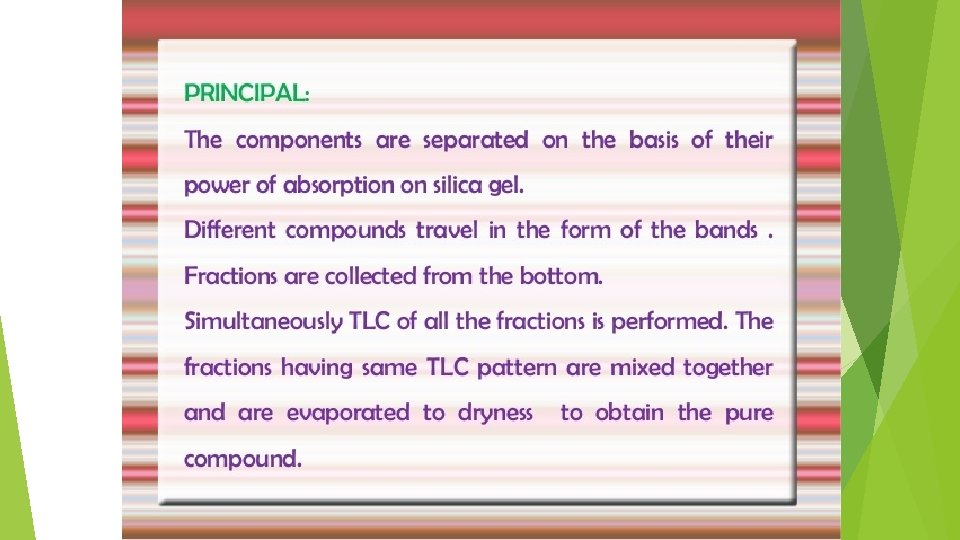 PRINCIPAL:

The components are separated on the basis of their power of absorption on silica gel.

Different compounds travel in the form of the bands .

Fractions are collected from the bottom.

Simultaneously TLC of all the fractions is performed. The fractions having same TLC pattern are mixed together and are evaporated to dryness to obtain the pure compound.